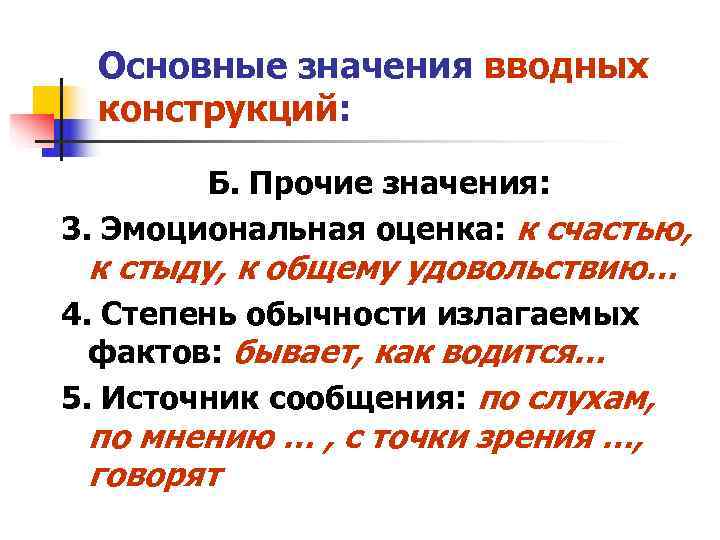 Основные значения вводных конструкций:

Б. Прочие значения:

3. Эмоциональная оценка: к счастью, к стыду, к общему удовольствию…

4. Степень обычности излагаемых фактов: бывает, как водится…

5. Источник сообщения: по слухам, по мнению … , с точки зрения …, говорят